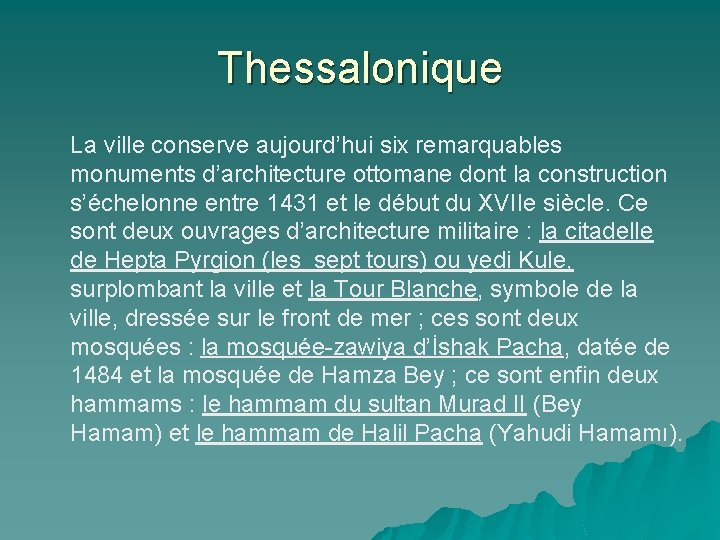 Thessalonique

La ville conserve aujourd’hui six remarquables monuments d’architecture ottomane dont la construction s’échelonne entre 1431 et le début du XVIIe siècle. Ce sont deux ouvrages d’architecture militaire : la citadelle de Hepta Pyrgion (les  sept tours) ou yedi Kule, surplombant la ville et la Tour Blanche, symbole de la ville, dressée sur le front de mer ; ces sont deux mosquées : la mosquée-zawiya d’İshak Pacha, datée de 1484 et la mosquée de Hamza Bey ; ce sont enfin deux hammams : le hammam du sultan Murad II (Bey Hamam) et le hammam de Halil Pacha (Yahudi Hamamı).